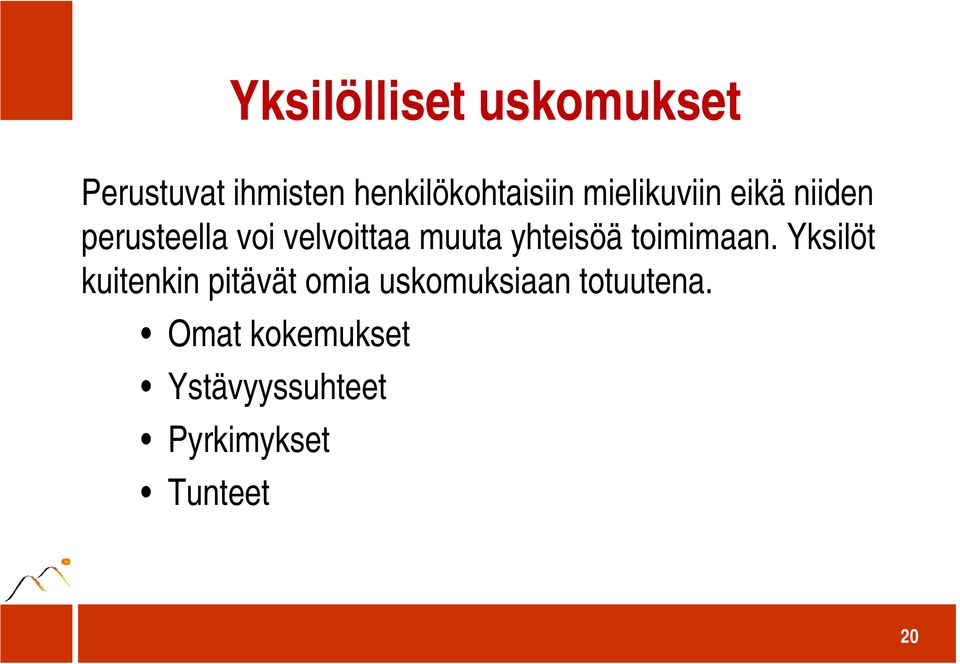 Yksilölliset uskomukset

Perustuvat ihmisten henkilökohtaisiin mielikuviin eikä niiden perusteella voi velvoittaa muuta yhteisöä toimimaan. Yksilöt kuitenkin pitävät omia uskomuksiaan totuutena.

• Omat kokemukset
• Ystävyyssuhteet
• Pyrkimykset
• Tunteet

20